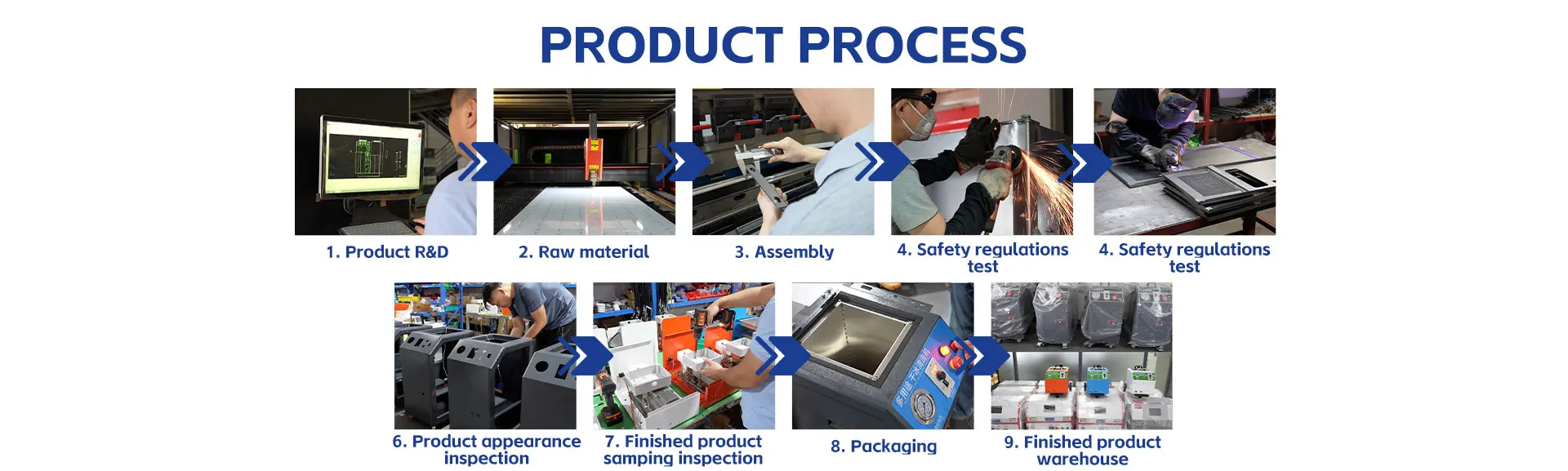 PRODUCT PROCESS

1. Product R&D

2. Raw material

3. Assembly

4. Safety regulations test

4. Safety regulations test

6. Product appearance inspection

7. Finished product samping inspection

8. Packaging

9. Finished product warehouse